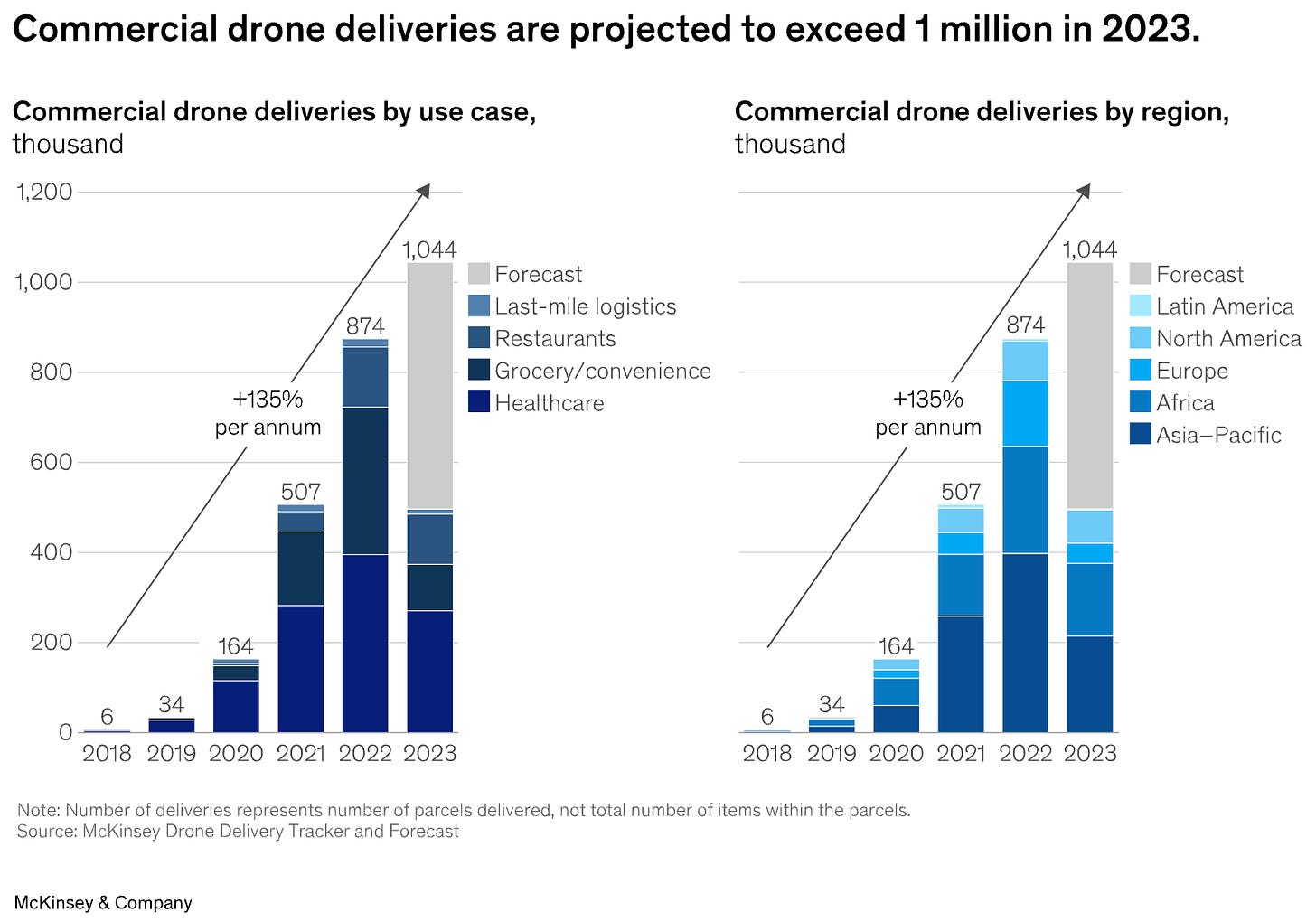 Commercial drone deliveries are projected to exceed 1 million in 2023.

Commercial drone deliveries by use case, thousand

1,200
1,000
800
600
400
200
0

+135% per annum

6
34
164
507
874
1,044

2018 2019 2020 2021 2022 2023

Forecast
Last-mile logistics
Restaurants
Grocery/convenience
Healthcare

Commercial drone deliveries by region, thousand

+135% per annum

6
34
164
507
874
1,044

2018 2019 2020 2021 2022 2023

Forecast
Latin America
North America
Europe
Africa
Asia–Pacific

Note: Number of deliveries represents number of parcels delivered, not total number of items within the parcels.
Source: McKinsey Drone Delivery Tracker and Forecast

McKinsey & Company